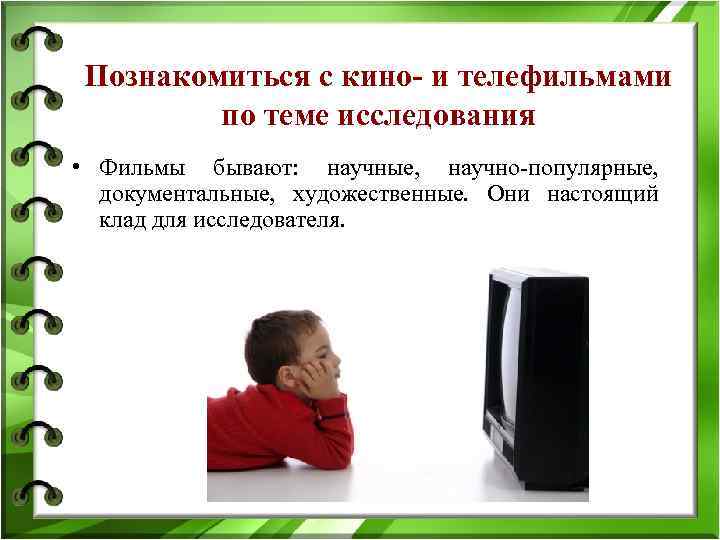 Познакомиться с кино- и телефильмами по теме исследования

• Фильмы бывают: научные, научно-популярные, документальные, художественные. Они настоящий клад для исследователя.